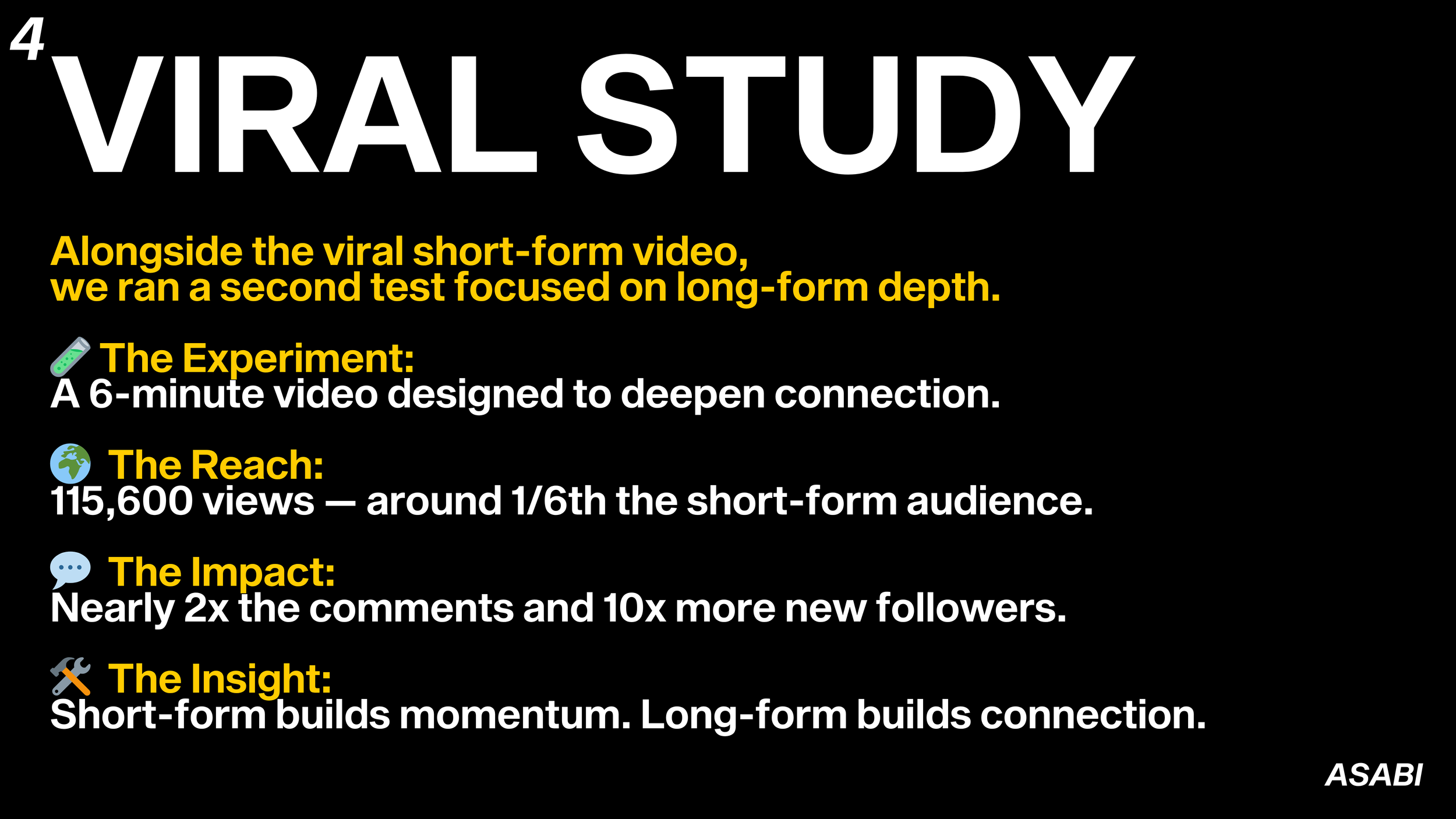 4
VIRAL STUDY

Alongside the viral short-form video, we ran a second test focused on long-form depth.

🧪 The Experiment:
A 6-minute video designed to deepen connection.

🌍 The Reach:
115,600 views — around 1/6th the short-form audience.

💬 The Impact:
Nearly 2x the comments and 10x more new followers.

🛠️ The Insight:
Short-form builds momentum. Long-form builds connection.

ASABI